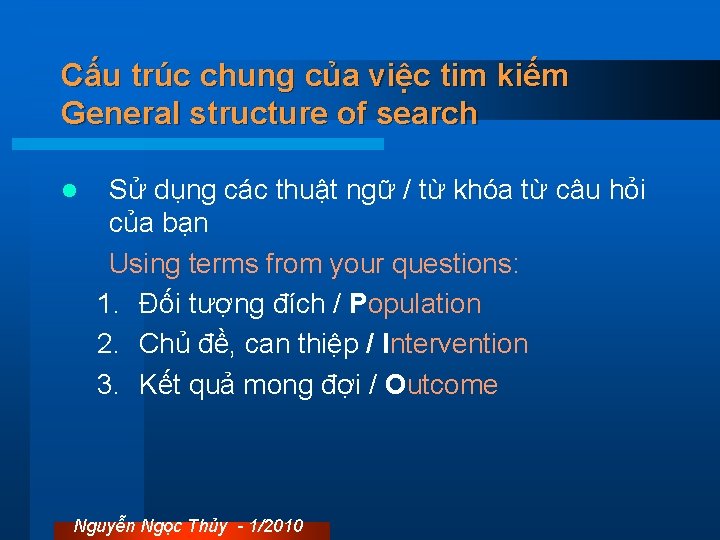 Cấu trúc chung của việc tim kiếm
General structure of search

Sử dụng các thuật ngữ / từ khóa từ câu hỏi của bạn

Using terms from your questions:

1. Đối tượng đích / Population
2. Chủ đề, can thiệp / Intervention
3. Kết quả mong đợi / Outcome

Nguyễn Ngọc Thủy - 1/2010